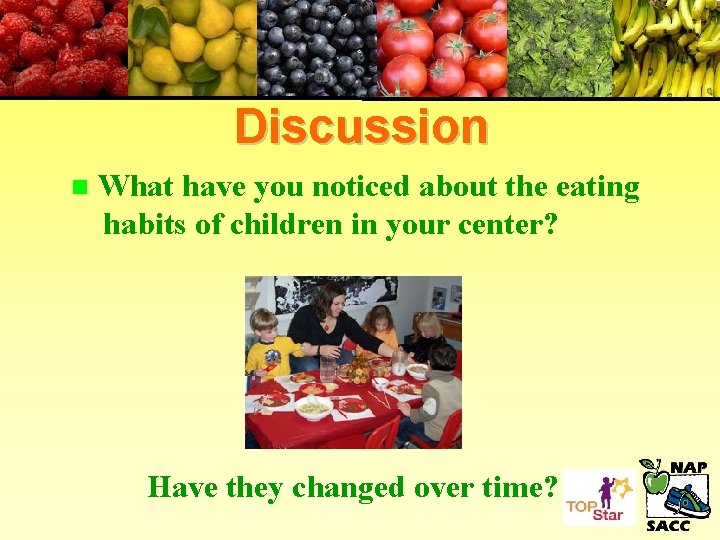 Discussion

What have you noticed about the eating habits of children in your center?

Have they changed over time?

TOP Star

NAP SACC